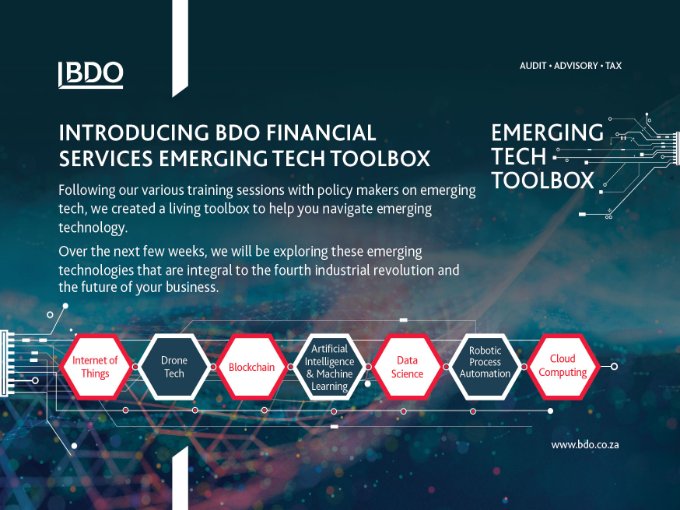 BDO

AUDIT • ADVISORY • TAX

INTRODUCING BDO FINANCIAL SERVICES EMERGING TECH TOOLBOX

EMERGING TECH TOOLBOX

Following our various training sessions with policy makers on emerging tech, we created a living toolbox to help you navigate emerging technology.

Over the next few weeks, we will be exploring these emerging technologies that are integral to the fourth industrial revolution and the future of your business.

Internet of Things

Drone Tech

Blockchain

Artificial Intelligence & Machine Learning

Data Science

Robotic Process Automation

Cloud Computing

www.bdo.co.za